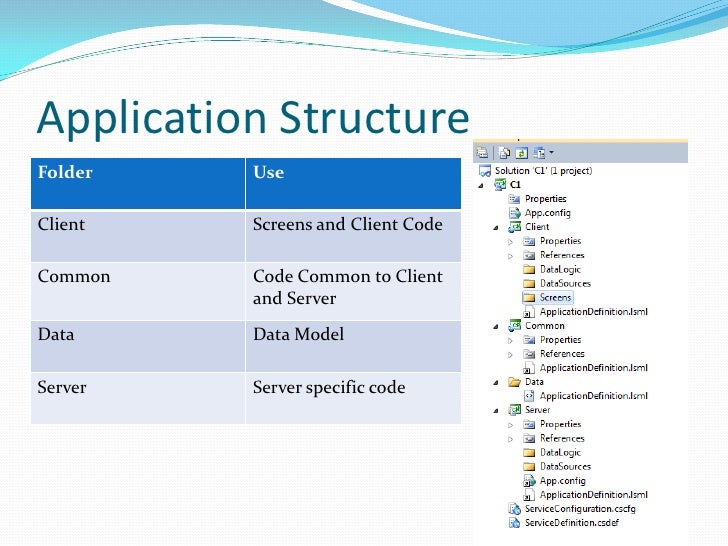 Application Structure

| Folder | Use |
|---|---|
| Client | Screens and Client Code |
| Common | Code Common to Client and Server |
| Data | Data Model |
| Server | Server specific code |

Solution 'C1' (1 project)
C1
Properties
App.config
Client
Properties
References
DataLogic
DataSources
Screens
ApplicationDefinition.lsml
Common
Properties
References
ApplicationDefinition.lsml
Data
ApplicationDefinition.lsml
Server
Properties
References
DataLogic
DataSources
App.config
ApplicationDefinition.lsml
ServiceConfiguration.cscfg
ServiceDefinition.csdef